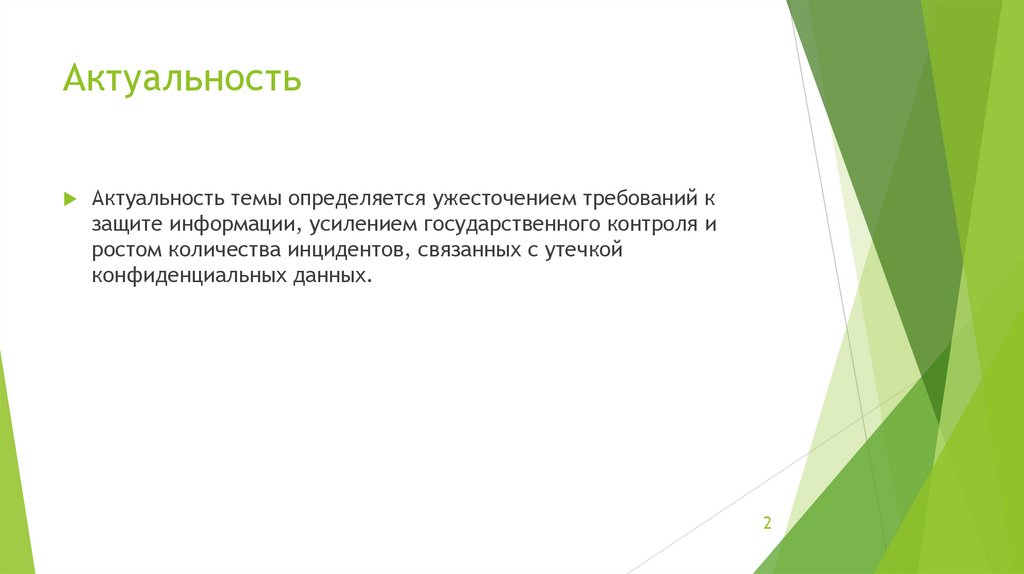 Актуальность

Актуальность темы определяется ужесточением требований к защите информации, усилением государственного контроля и ростом количества инцидентов, связанных с утечкой конфиденциальных данных.

2